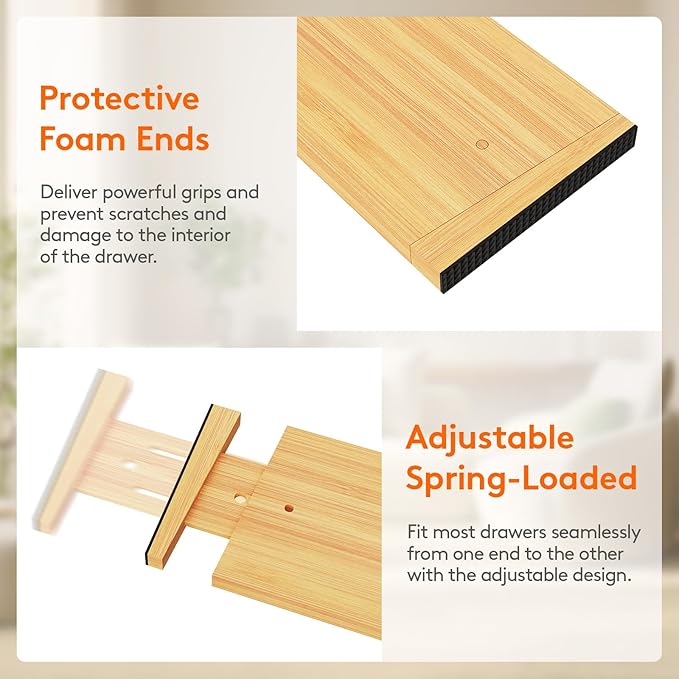 Protective Foam Ends

Deliver powerful grips and prevent scratches and damage to the interior of the drawer.

Adjustable Spring-Loaded

Fit most drawers seamlessly from one end to the other with the adjustable design.